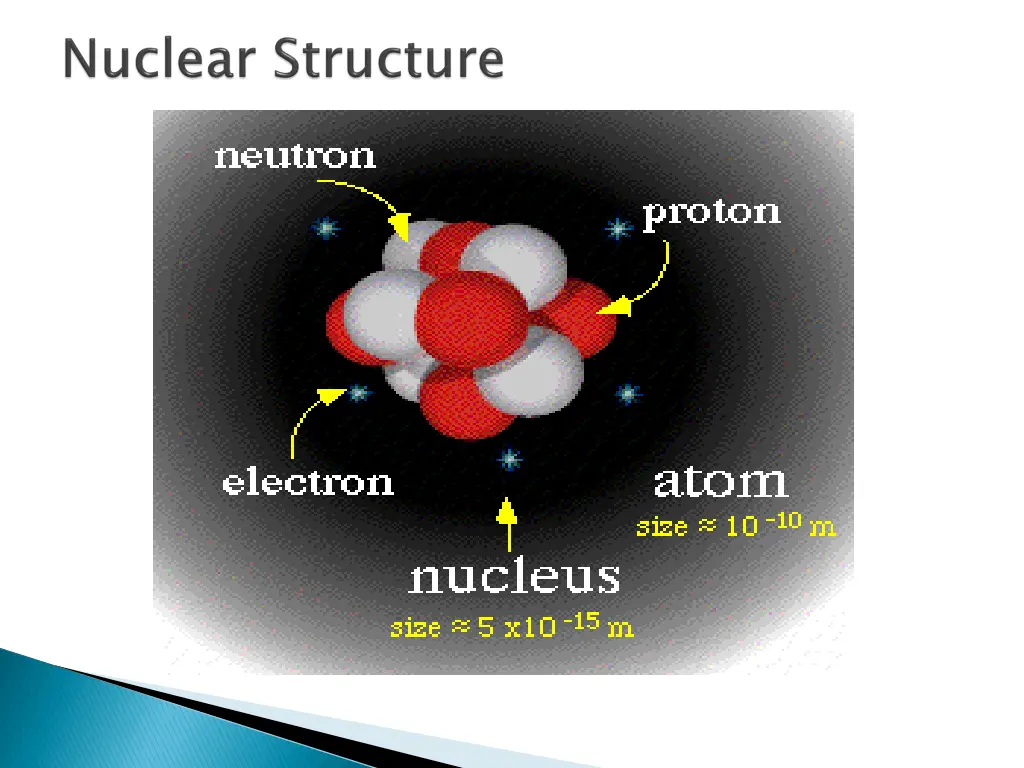 Nuclear Structure

neutron

proton

electron

atom
size $\approx 10^{-10}$ m

nucleus
size $\approx 5 \times 10^{-15}$ m